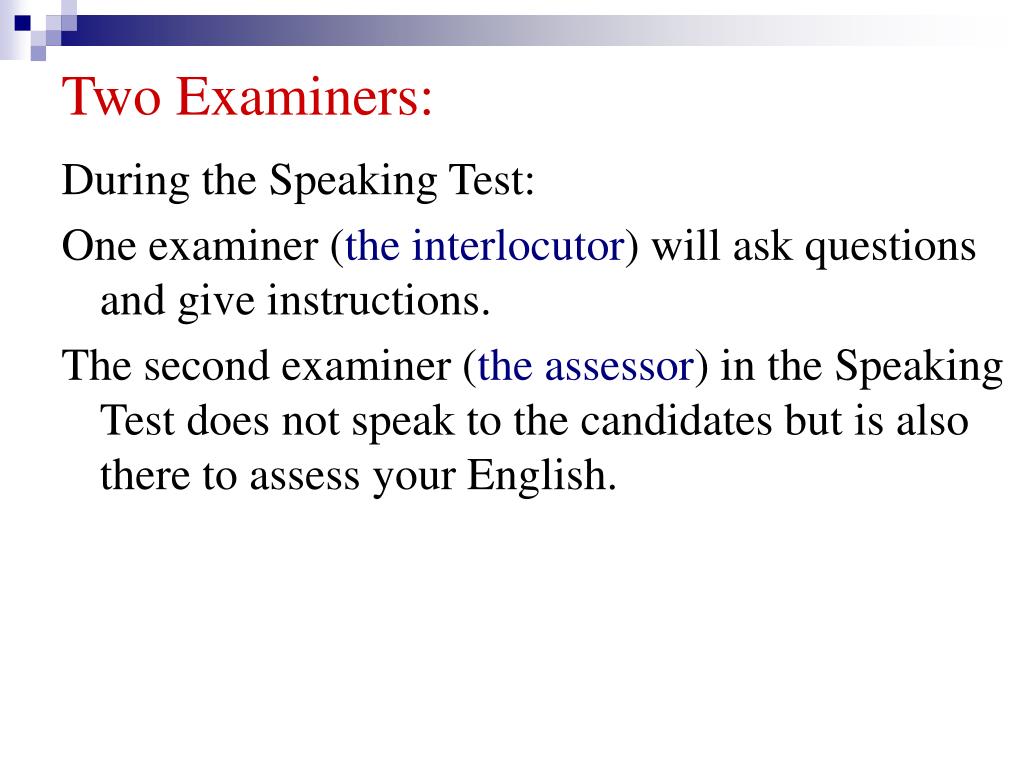 Two Examiners:

During the Speaking Test:

One examiner (the interlocutor) will ask questions and give instructions.

The second examiner (the assessor) in the Speaking Test does not speak to the candidates but is also there to assess your English.